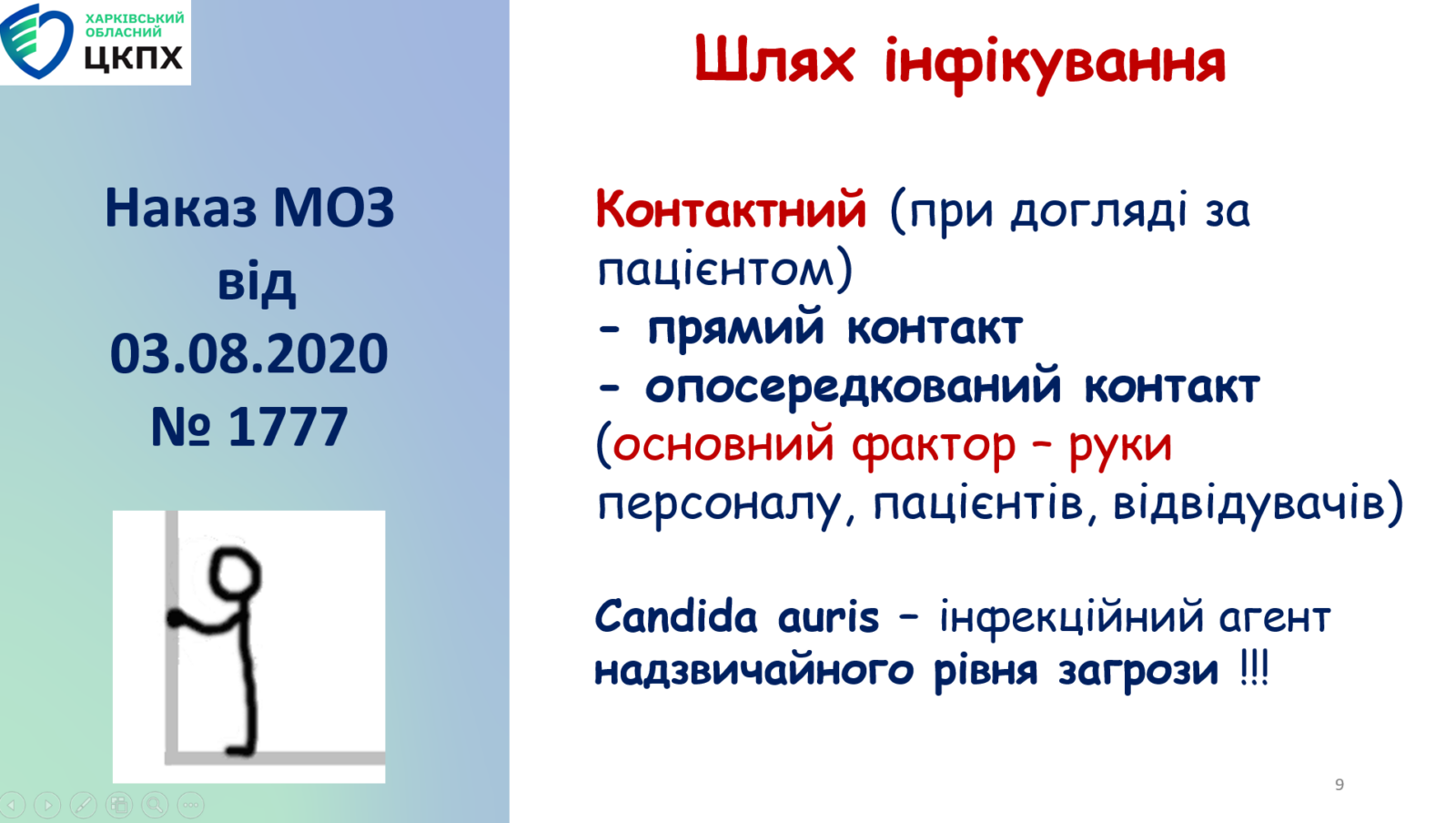 ХАРКІВСЬКИЙ
ОБЛАСНИЙ
ЦКПХ

Наказ МОЗ
від
03.08.2020
№ 1777

Шлях інфікування

Контактний (при догляді за пацієнтом)

- прямий контакт
- опосередкований контакт

(основний фактор – руки персоналу, пацієнтів, відвідувачів)

Candida auris – інфекційний агент надзвичайного рівня загрози !!!

9